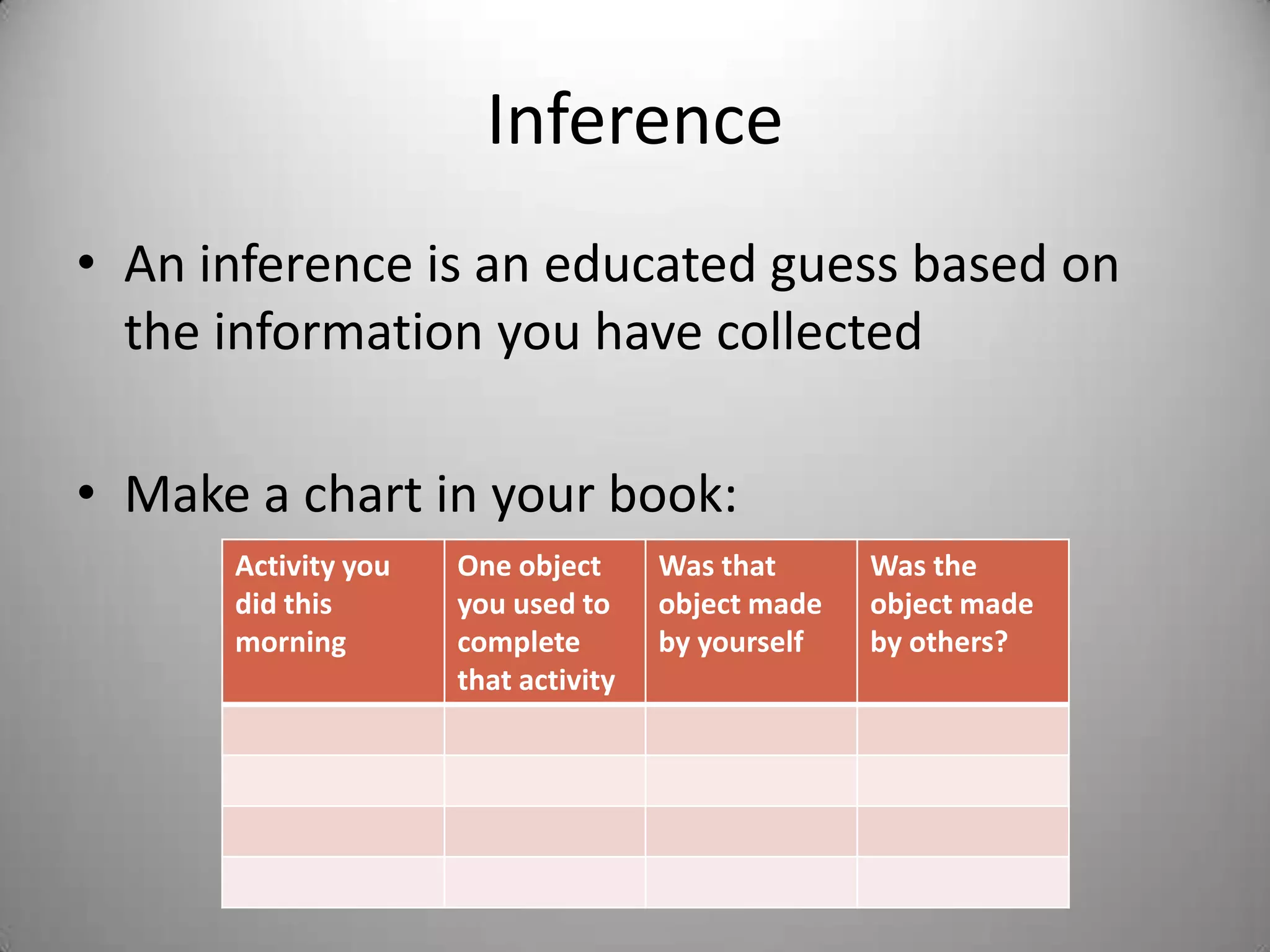 Inference

• An inference is an educated guess based on the information you have collected

• Make a chart in your book:

| Activity you did this morning | One object you used to complete that activity | Was that object made by yourself | Was the object made by others? |
|---|---|---|---|
| | | | |
| | | | |
| | | | |
| | | | |